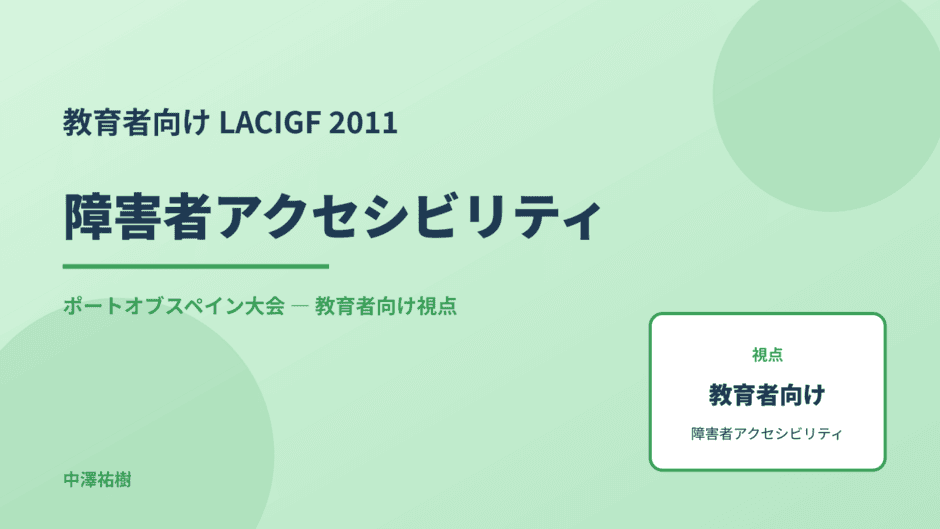 教育者向け LACIGF 2011

障害者アクセシビリティ

ポートオブスペイン大会 — 教育者向け視点

視点

教育者向け

障害者アクセシビリティ

中澤祐樹